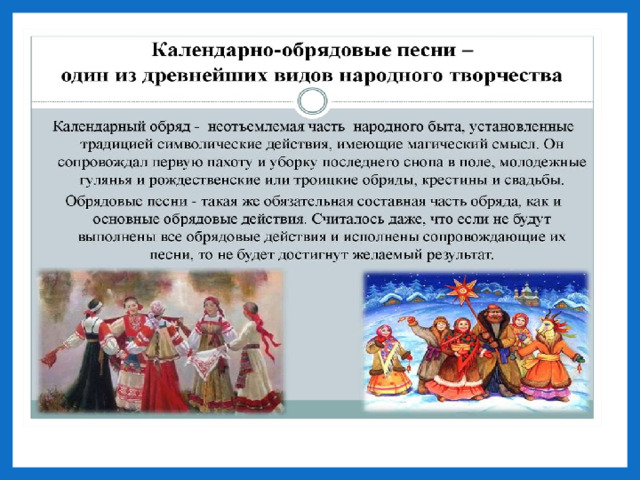 Календарно-обрядовые песни – один из древнейших видов народного творчества

Календарный обряд - неотъемлемая часть народного быта, установленные традицией символические действия, имеющие магический смысл. Он сопровождал первую пахоту и уборку последнего снопа в поле, молодежные гулянья и рождественские или троицкие обряды, крестины и свадьбы.

Обрядовые песни - такая же обязательная составная часть обряда, как и основные обрядовые действия. Считалось даже, что если не будут выполнены все обрядовые действия и исполнены сопровождающие их песни, то не будет достигнут желаемый результат.